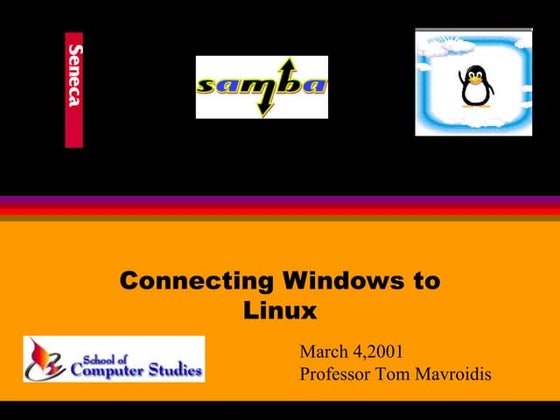 Seneca

samba

Connecting Windows to Linux

School of Computer Studies

March 4,2001
Professor Tom Mavroidis